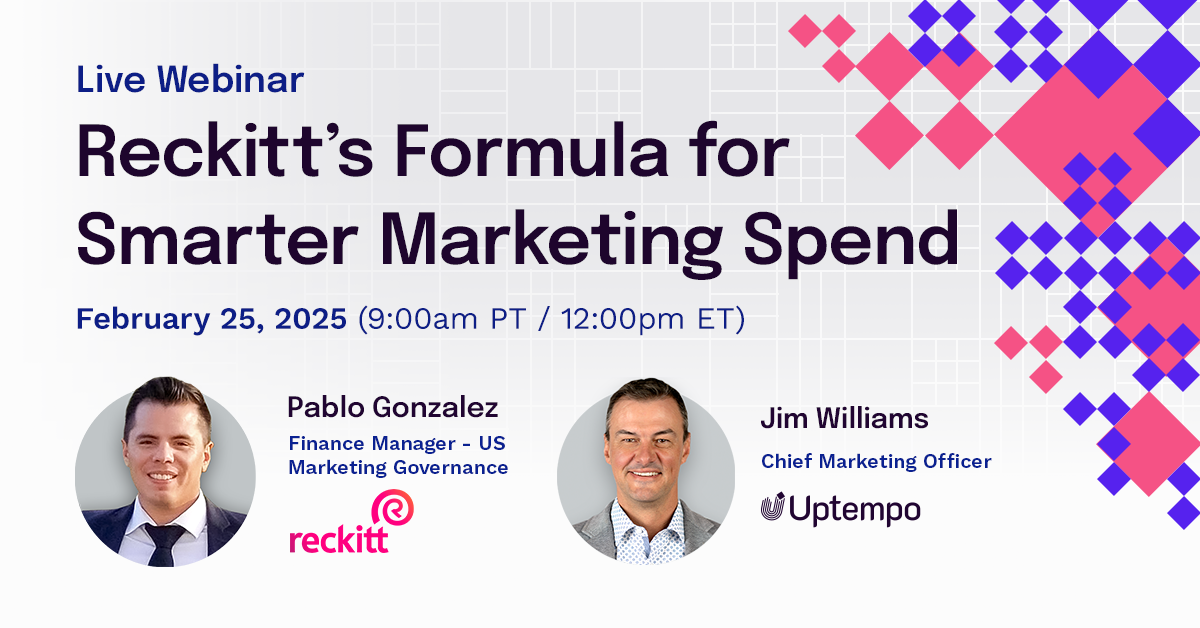 Live Webinar

Reckitt's Formula for Smarter Marketing Spend

February 25, 2025 (9:00am PT / 12:00pm ET)

Pablo Gonzalez

Finance Manager - US Marketing Governance

reckitt

Jim Williams

Chief Marketing Officer

Uptempo